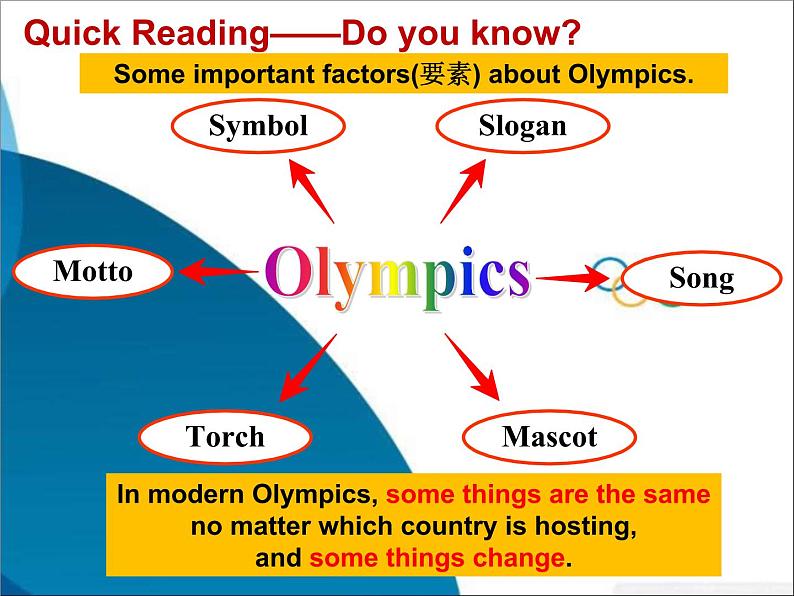 Quick Reading——Do you know?

Some important factors(要素) about Olympics.

Symbol

Slogan

Motto

Olympics

Song

Torch

Mascot

In modern Olympics, some things are the same no matter which country is hosting, and some things change.